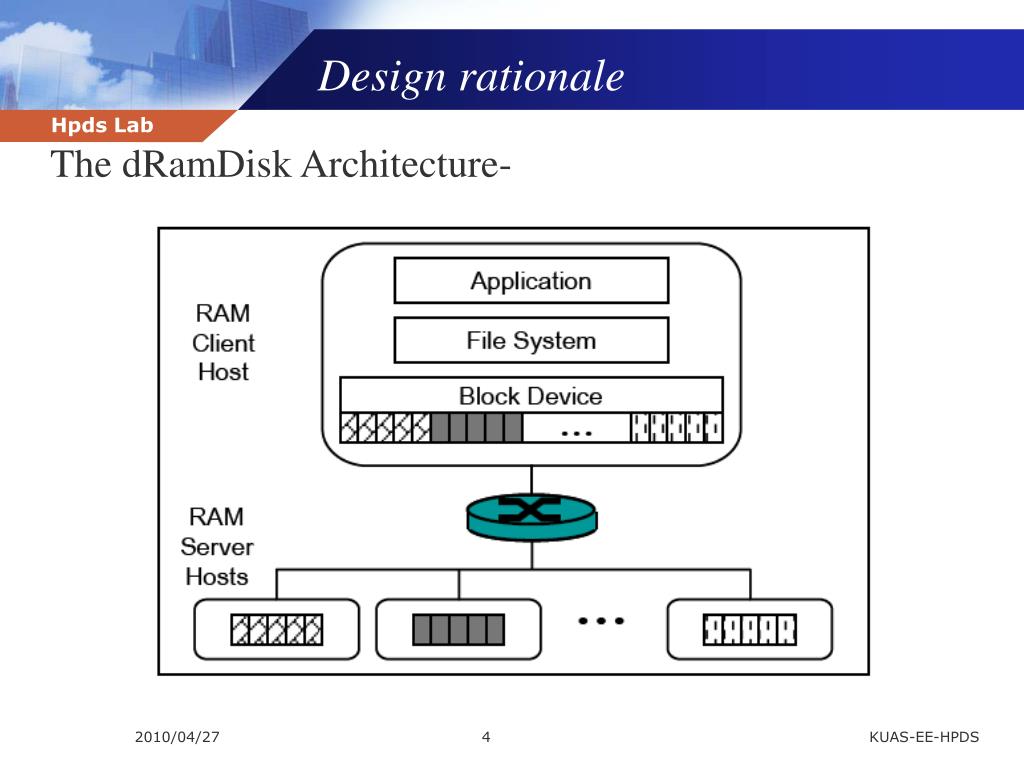 Design rationale

Hpds Lab

The dRamDisk Architecture-

RAM Client Host

Application

File System

Block Device

...

RAM Server Hosts

...

2010/04/27

4

KUAS-EE-HPDS